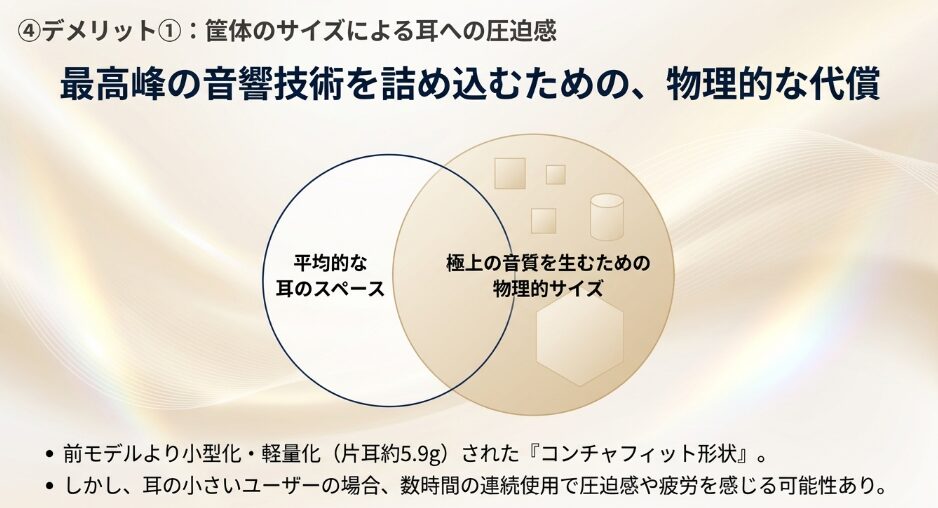 ④デメリット①：筐体のサイズによる耳への圧迫感

最高峰の音響技術を詰め込むための、物理的な代償

平均的な
耳のスペース

極上の音質を生むための
物理的サイズ

• 前モデルより小型化・軽量化（片耳約5.9g）された『コンチャフィット形状』。
• しかし、耳の小さいユーザーの場合、数時間の連続使用で圧迫感や疲労を感じる可能性あり。